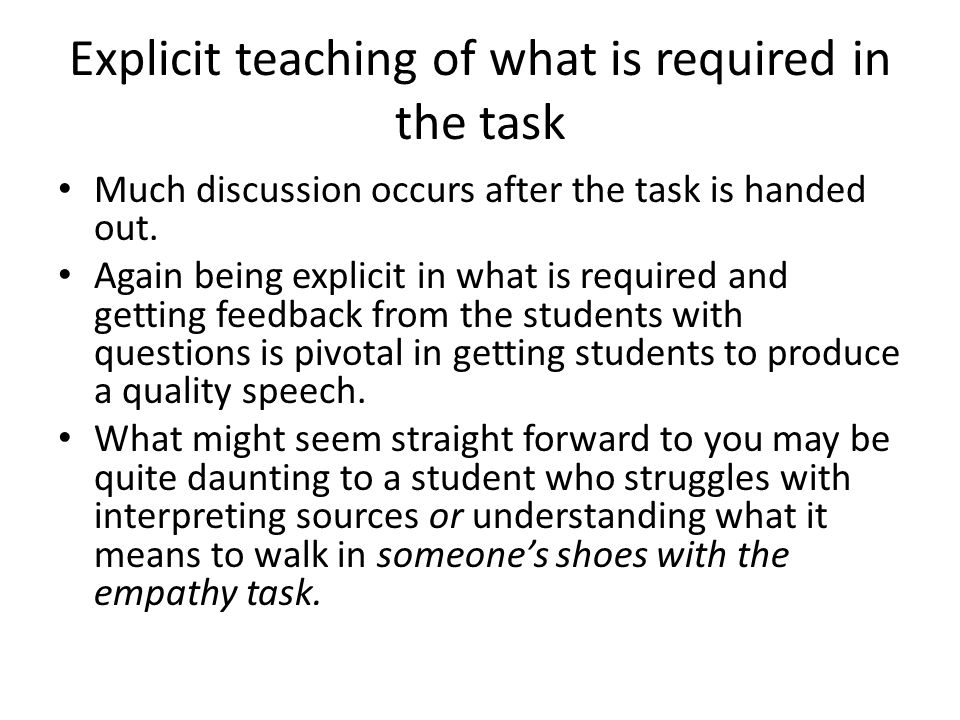 Explicit teaching of what is required in the task

• Much discussion occurs after the task is handed out.
• Again being explicit in what is required and getting feedback from the students with questions is pivotal in getting students to produce a quality speech.
• What might seem straight forward to you may be quite daunting to a student who struggles with interpreting sources or understanding what it means to walk in someone's shoes with the empathy task.